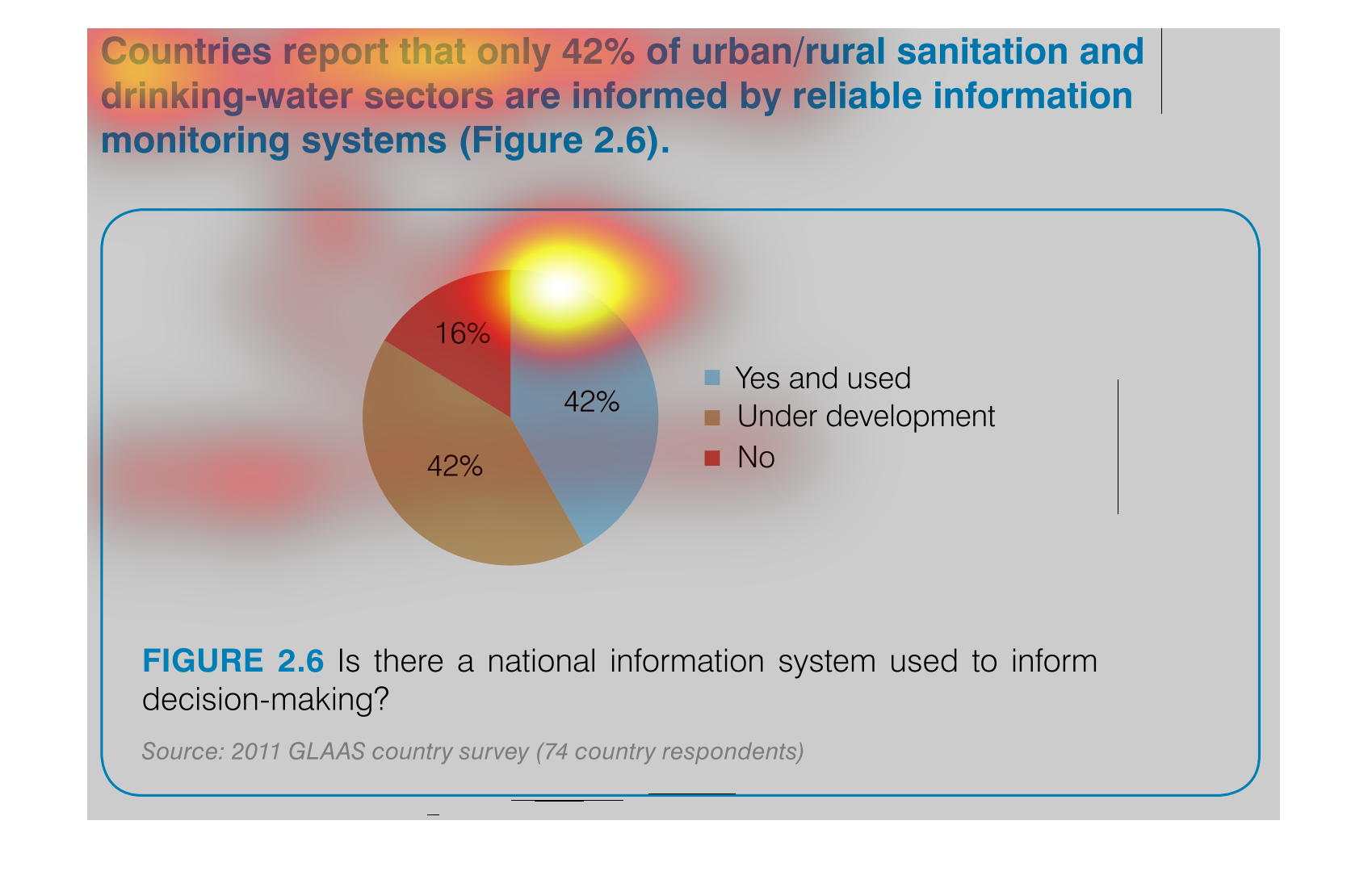 Countries report that only 42% of urban/rural sanitation and drinking-water sectors are informed by reliable information monitoring systems (Figure 2.6).

16%

42%

42%

Yes and used
Under development
No

FIGURE 2.6 Is there a national information system used to inform decision-making?

Source: 2011 GLAAS country survey (74 country respondents)